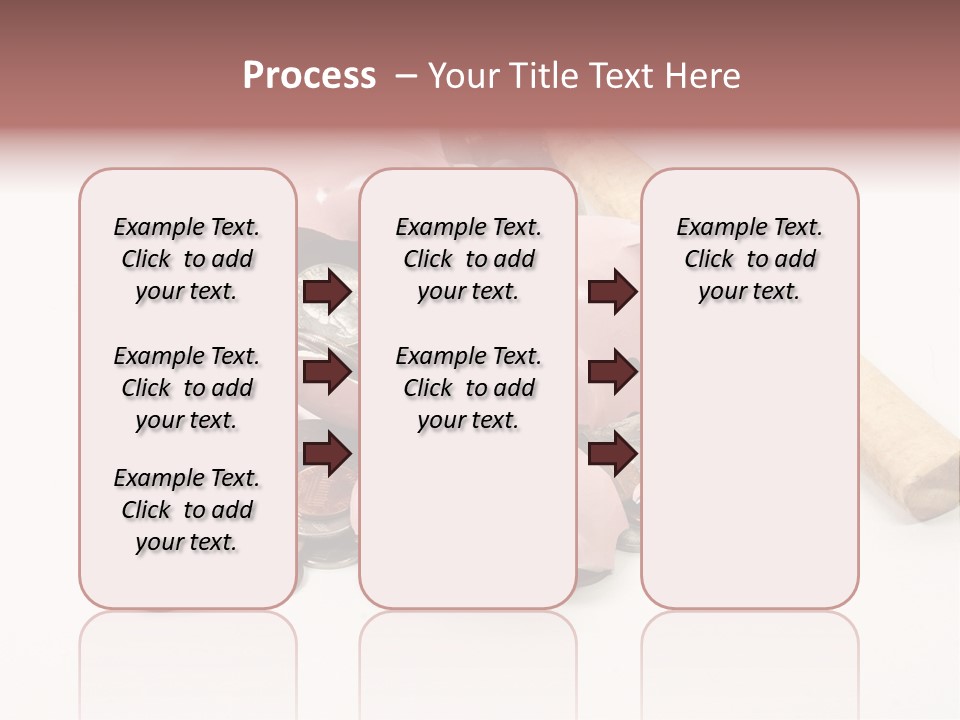 Process – Your Title Text Here

Example Text. Click to add your text.

Example Text. Click to add your text.

Example Text. Click to add your text.

Example Text. Click to add your text.

Example Text. Click to add your text.

Example Text. Click to add your text.